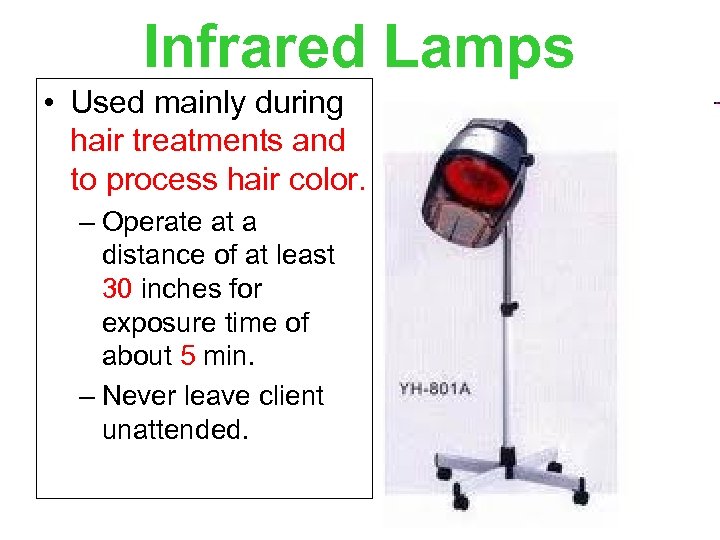 Infrared Lamps

• Used mainly during hair treatments and to process hair color.

– Operate at a distance of at least 30 inches for exposure time of about 5 min.

– Never leave client unattended.

YH-801A